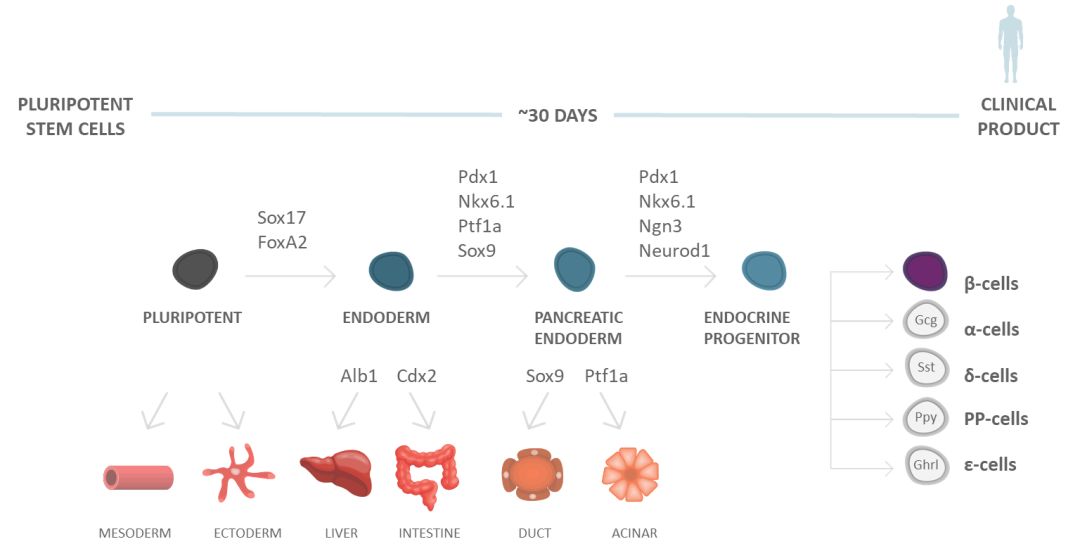 PLURIPOTENT STEM CELLS

~30 DAYS

CLINICAL PRODUCT

Sox17
FoxA2

Pdx1
Nkx6.1
Ptf1a
Sox9

Pdx1
Nkx6.1
Ngn3
Neurod1

PLURIPOTENT

ENDODERM

PANCREATIC ENDODERM

ENDOCRINE PROGENITOR

β-cells

Gcg
α-cells

Sst
δ-cells

Ppy
PP-cells

Ghrl
ε-cells

Alb1

Cdx2

Sox9

Ptf1a

MESODERM

ECTODERM

LIVER

INTESTINE

DUCT

ACINAR